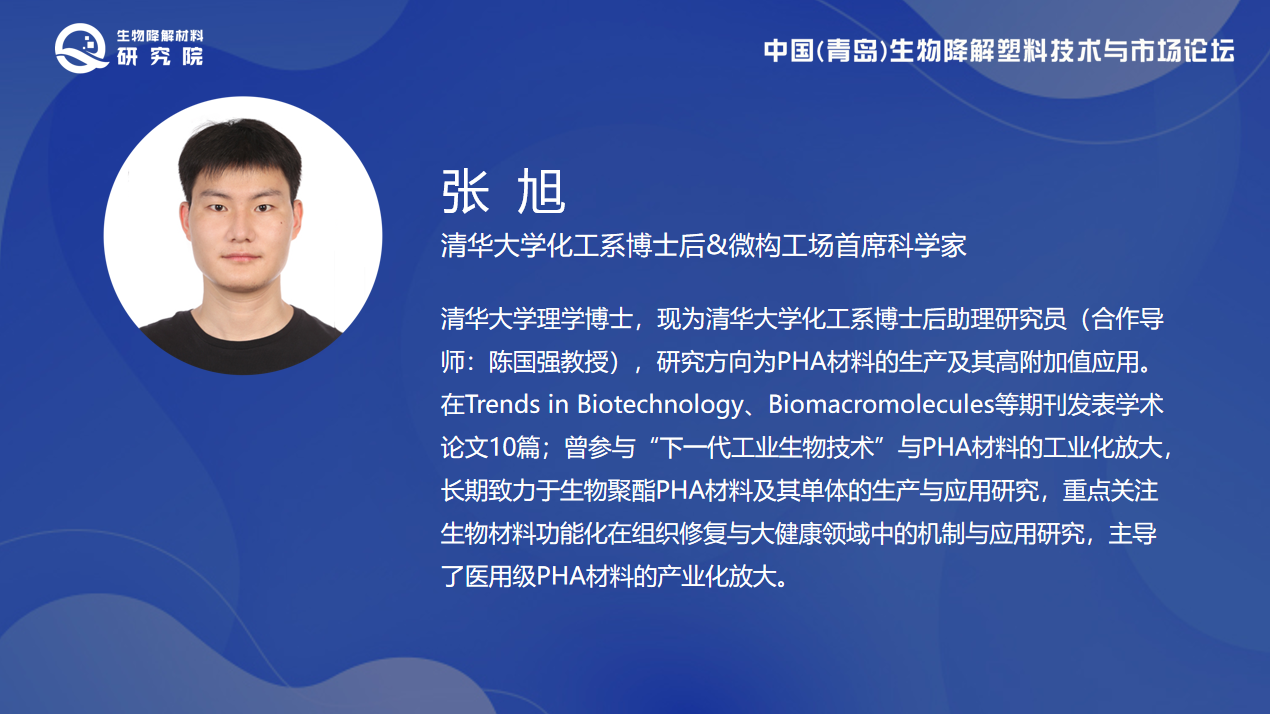 生物降解材料
研究院

中国(青岛)生物降解塑料技术与市场论坛

张 旭

清华大学化工系博士后&微构工场首席科学家

清华大学理学博士，现为清华大学化工系博士后助理研究员（合作导师：陈国强教授），研究方向为PHA材料的生产及其高附加值应用。在Trends in Biotechnology、Biomacromolecules等期刊发表学术论文10篇；曾参与“下一代工业生物技术”与PHA材料的工业化放大，长期致力于生物聚酯PHA材料及其单体的生产与应用研究，重点关注生物材料功能化在组织修复与大健康领域中的机制与应用研究，主导了医用级PHA材料的产业化放大。